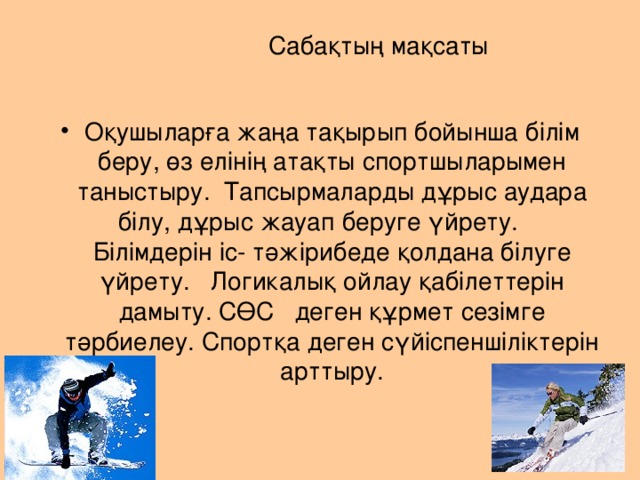 Сабақтың мақсаты

• Оқушыларға жаңа тақырып бойынша білім беру, өз елінің атақты спортшыларымен таныстыру. Тапсырмаларды дұрыс аудара білу, дұрыс жауап беруге үйрету. Білімдерін іс- тәжірибеде қолдана білуге үйрету. Логикалық ойлау қабілеттерін дамыту. СӨС деген құрмет сезімге тәрбиелеу. Спортқа деген сүйіспеншіліктерін арттыру.